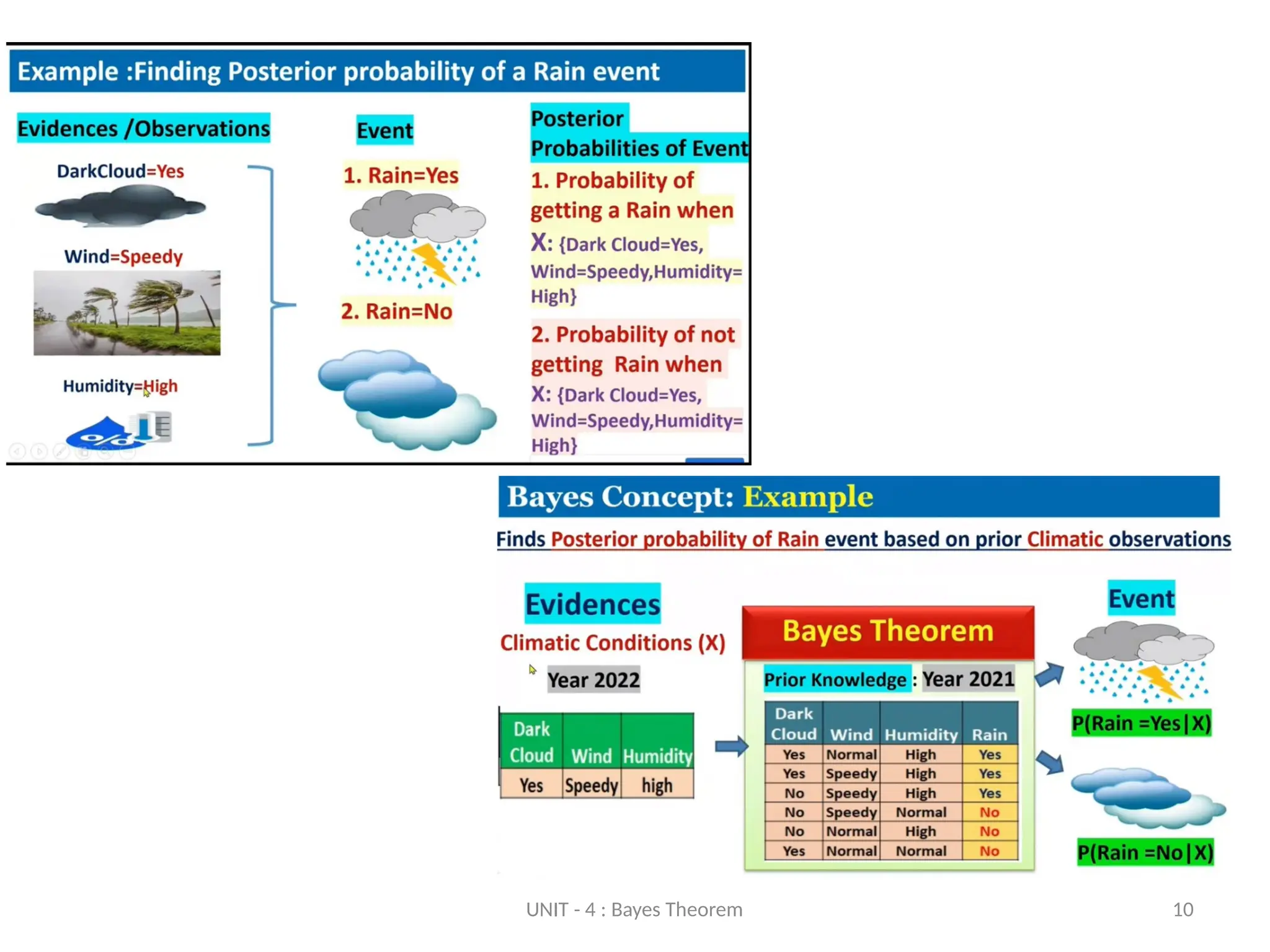 Example :Finding Posterior probability of a Rain event

Evidences /Observations

DarkCloud=Yes

Wind=Speedy

Humidity=High

Event

1. Rain=Yes

2. Rain=No

Posterior Probabilities of Event

1. Probability of getting a Rain when X: {Dark Cloud=Yes, Wind=Speedy,Humidity= High}

2. Probability of not getting Rain when X: {Dark Cloud=Yes, Wind=Speedy,Humidity= High}

Bayes Concept: Example

Finds Posterior probability of Rain event based on prior Climatic observations

Evidences

Climatic Conditions (X)

Year 2022

| Dark Cloud | Wind | Humidity |
|---|---|---|
| Yes | Speedy | high |

Bayes Theorem

Prior Knowledge : Year 2021

| Dark Cloud | Wind | Humidity | Rain |
|---|---|---|---|
| Yes | Normal | High | Yes |
| Yes | Speedy | High | Yes |
| No | Speedy | High | Yes |
| No | Speedy | Normal | No |
| No | Normal | High | No |
| Yes | Normal | Normal | No |

Event

P(Rain =Yes|X)

P(Rain =No|X)

UNIT - 4 : Bayes Theorem

10